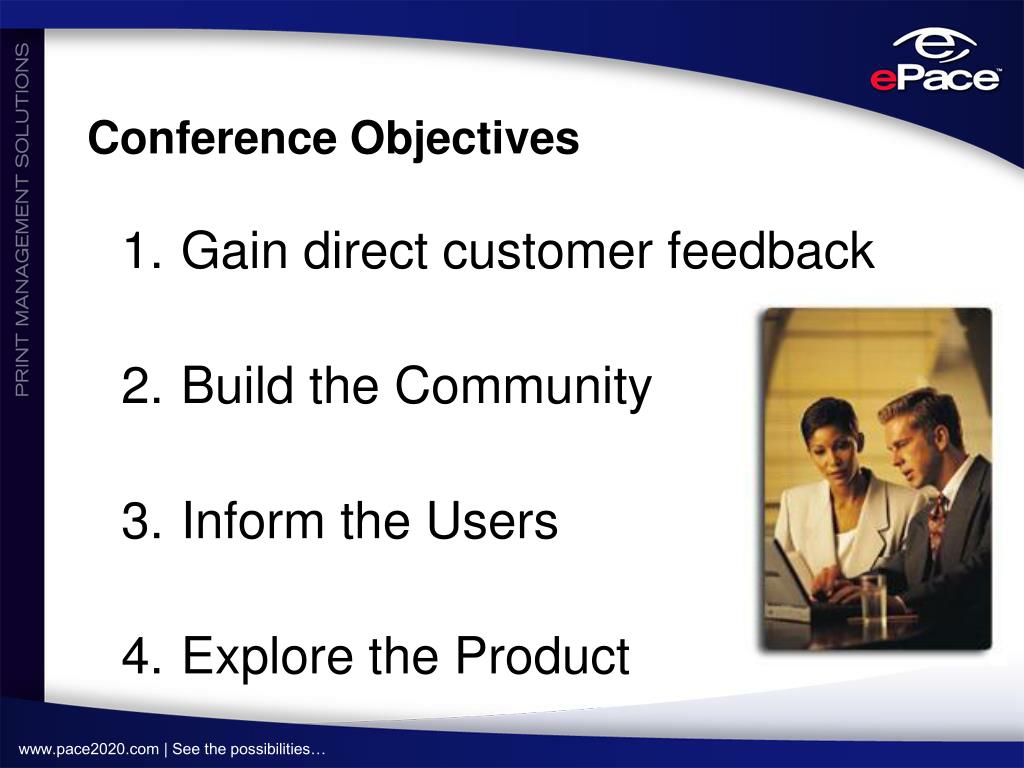 PRINT MANAGEMENT SOLUTIONS

ePace™

Conference Objectives

1. Gain direct customer feedback

2. Build the Community

3. Inform the Users

4. Explore the Product

www.pace2020.com | See the possibilities…